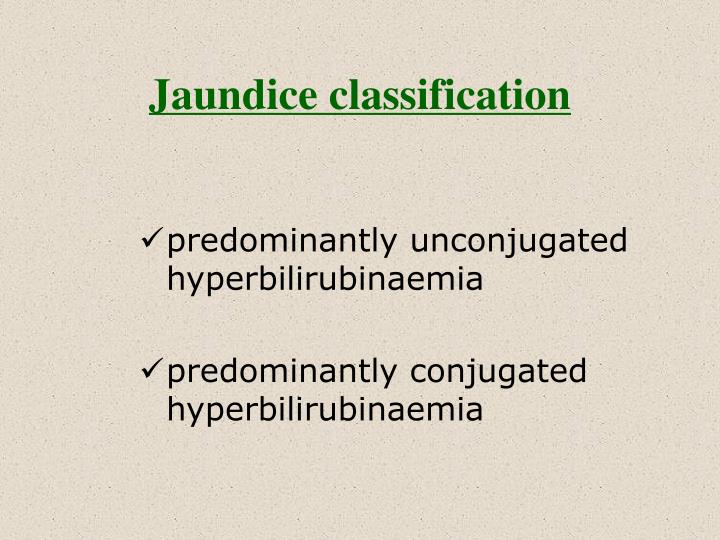 Jaundice classification

✓ predominantly unconjugated hyperbilirubinaemia

✓ predominantly conjugated hyperbilirubinaemia